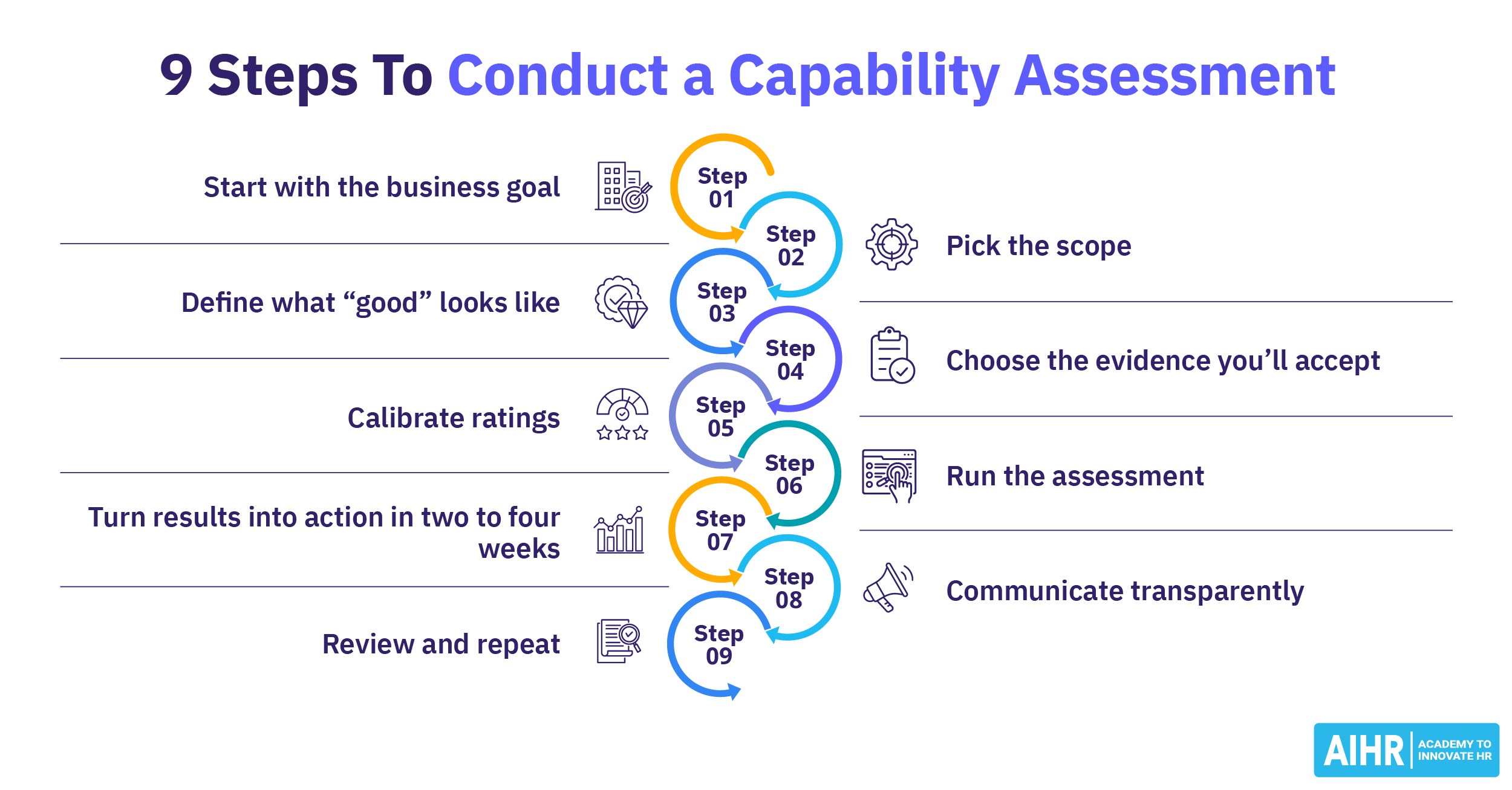 9 Steps To Conduct a Capability Assessment

Step 01
Start with the business goal

Step 02
Pick the scope

Step 03
Define what “good” looks like

Step 04
Choose the evidence you’ll accept

Step 05
Calibrate ratings

Step 06
Run the assessment

Step 07
Turn results into action in two to four weeks

Step 08
Communicate transparently

Step 09
Review and repeat

AIHR ACADEMY TO INNOVATE HR